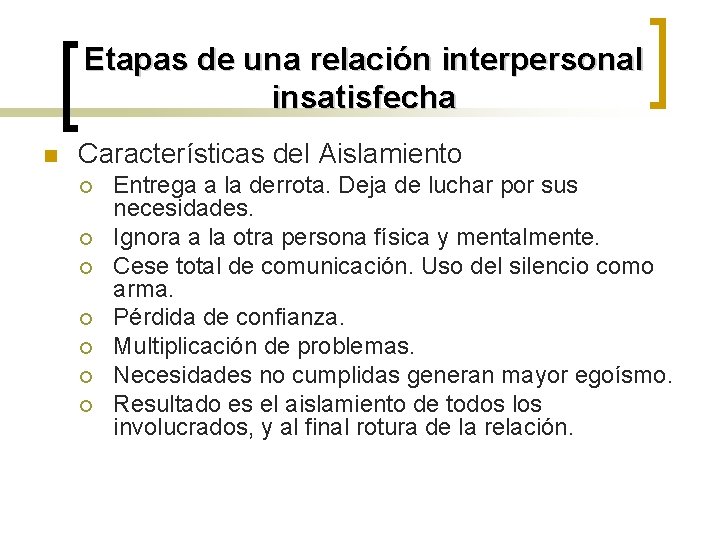 Etapas de una relación interpersonal insatisfecha

Características del Aislamiento

Entrega a la derrota. Deja de luchar por sus necesidades.

Ignora a la otra persona física y mentalmente.

Cese total de comunicación. Uso del silencio como arma.

Pérdida de confianza.

Multiplicación de problemas.

Necesidades no cumplidas generan mayor egoísmo.

Resultado es el aislamiento de todos los involucrados, y al final rotura de la relación.